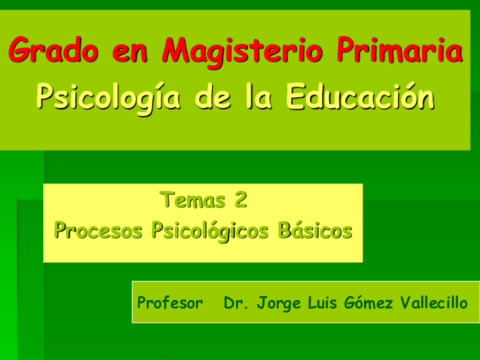 Grado en Magisterio Primaria
Psicología de la Educación

Temas 2
Procesos Psicológicos Básicos

Profesor Dr. Jorge Luis Gómez Vallecillo